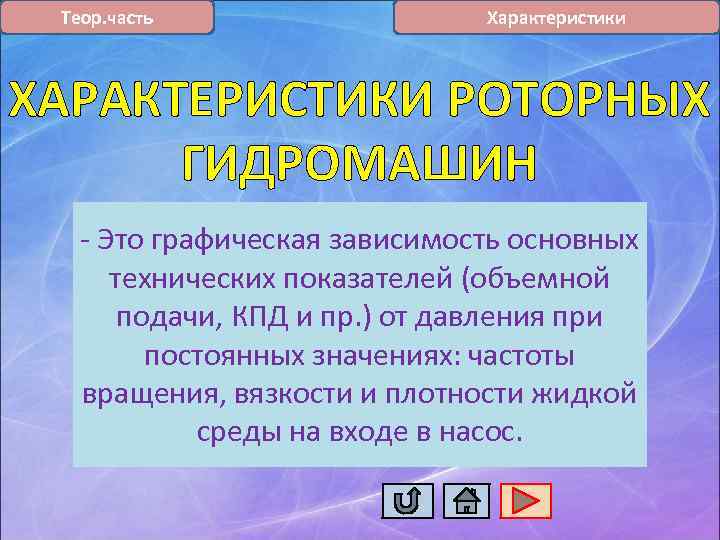 Теор.часть

Характеристики

ХАРАКТЕРИСТИКИ РОТОРНЫХ ГИДРОМАШИН

- Это графическая зависимость основных технических показателей (объемной подачи, КПД и пр.) от давления при постоянных значениях: частоты вращения, вязкости и плотности жидкой среды на входе в насос.